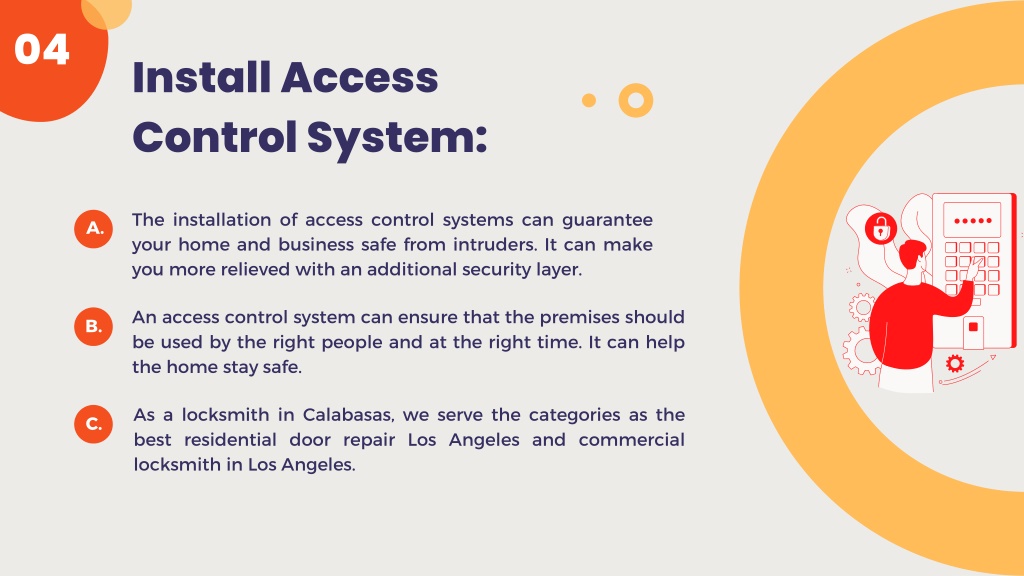 04

Install Access Control System:

A. The installation of access control systems can guarantee your home and business safe from intruders. It can make you more relieved with an additional security layer.

B. An access control system can ensure that the premises should be used by the right people and at the right time. It can help the home stay safe.

C. As a locksmith in Calabasas, we serve the categories as the best residential door repair Los Angeles and commercial locksmith in Los Angeles.